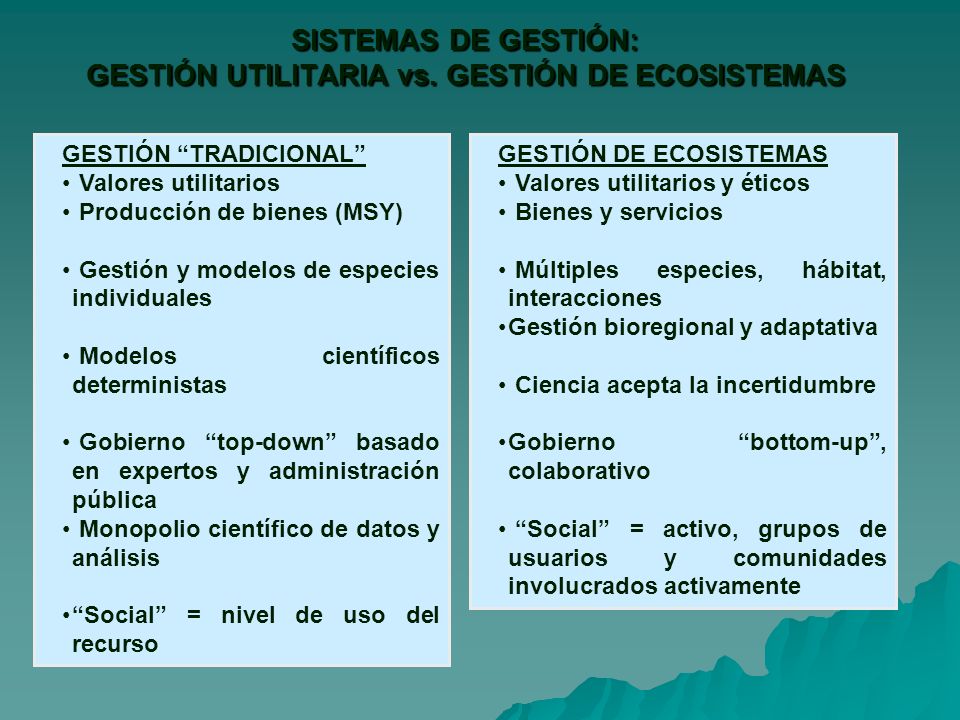 SISTEMAS DE GESTIÓN:
GESTIÓN UTILITARIA vs. GESTIÓN DE ECOSISTEMAS

GESTIÓN “TRADICIONAL”
• Valores utilitarios
• Producción de bienes (MSY)

• Gestión y modelos de especies individuales

• Modelos científicos deterministas

• Gobierno “top-down” basado en expertos y administración pública
• Monopolio científico de datos y análisis

•“Social” = nivel de uso del recurso

GESTIÓN DE ECOSISTEMAS
• Valores utilitarios y éticos
• Bienes y servicios

• Múltiples especies, hábitat, interacciones
•Gestión bioregional y adaptativa

• Ciencia acepta la incertidumbre

•Gobierno “bottom-up”, colaborativo

• “Social” = activo, grupos de usuarios y comunidades involucrados activamente